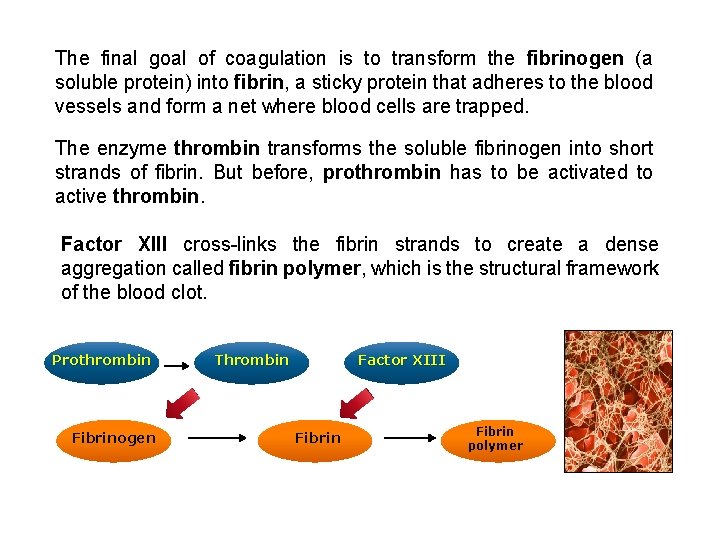 The final goal of coagulation is to transform the fibrinogen (a soluble protein) into fibrin, a sticky protein that adheres to the blood vessels and form a net where blood cells are trapped.

The enzyme thrombin transforms the soluble fibrinogen into short strands of fibrin. But before, prothrombin has to be activated to active thrombin.

Factor XIII cross-links the fibrin strands to create a dense aggregation called fibrin polymer, which is the structural framework of the blood clot.

Prothrombin

Thrombin

Factor XIII

Fibrinogen

Fibrin

Fibrin polymer